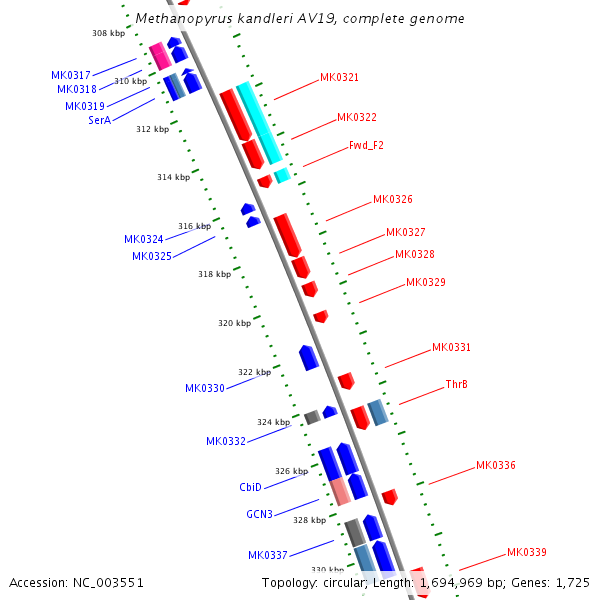 Methanopyrus kandleri AV19, complete genome

308 kbp
MK0317
MK0318
310 kbp
MK0319
SerA
312 kbp
314 kbp
316 kbp
MK0324
MK0325
318 kbp
320 kbp
322 kbp
MK0330
324 kbp
MK0332
326 kbp
CbiD
GCN3
328 kbp
MK0337
330 kbp

MK0321
MK0322
Fwd_F2
MK0326
MK0327
MK0328
MK0329
MK0331
ThrB
MK0336
MK0339

Accession: NC_003551
Topology: circular; Length: 1,694,969 bp; Genes: 1,725